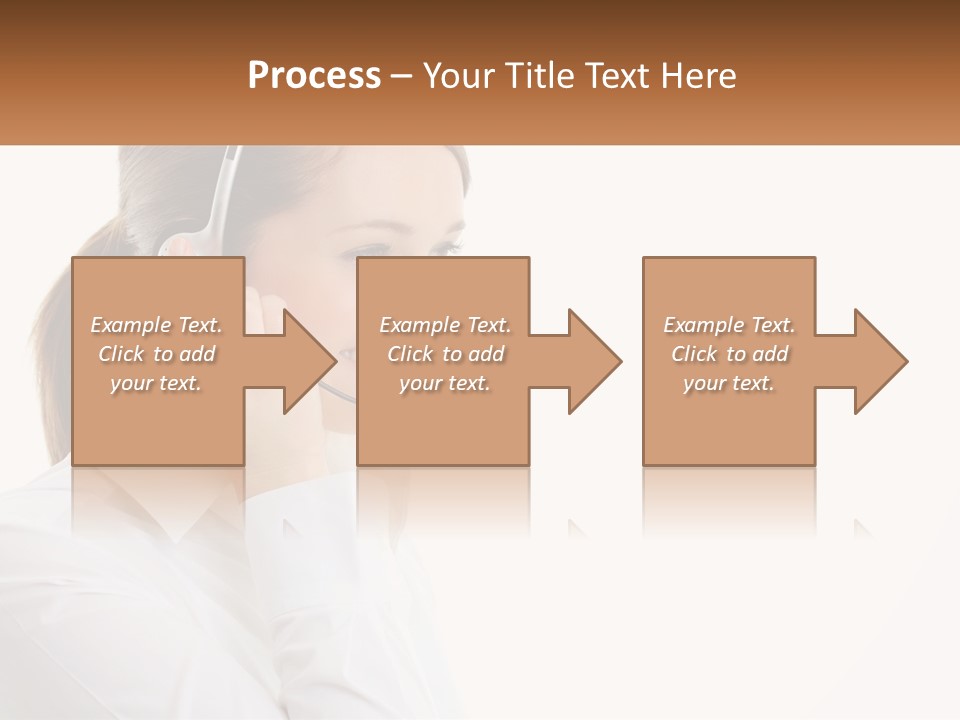 Process – Your Title Text Here

Example Text. Click to add your text.

Example Text. Click to add your text.

Example Text. Click to add your text.